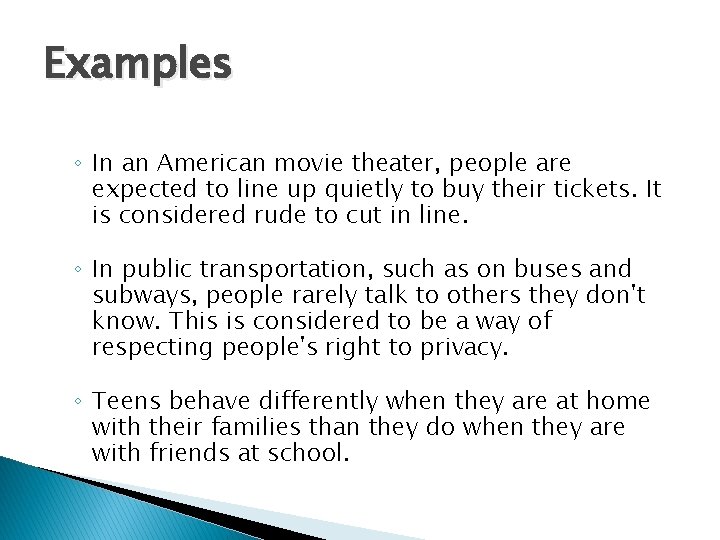 Examples

◦ In an American movie theater, people are expected to line up quietly to buy their tickets. It is considered rude to cut in line.

◦ In public transportation, such as on buses and subways, people rarely talk to others they don't know. This is considered to be a way of respecting people's right to privacy.

◦ Teens behave differently when they are at home with their families than they do when they are with friends at school.